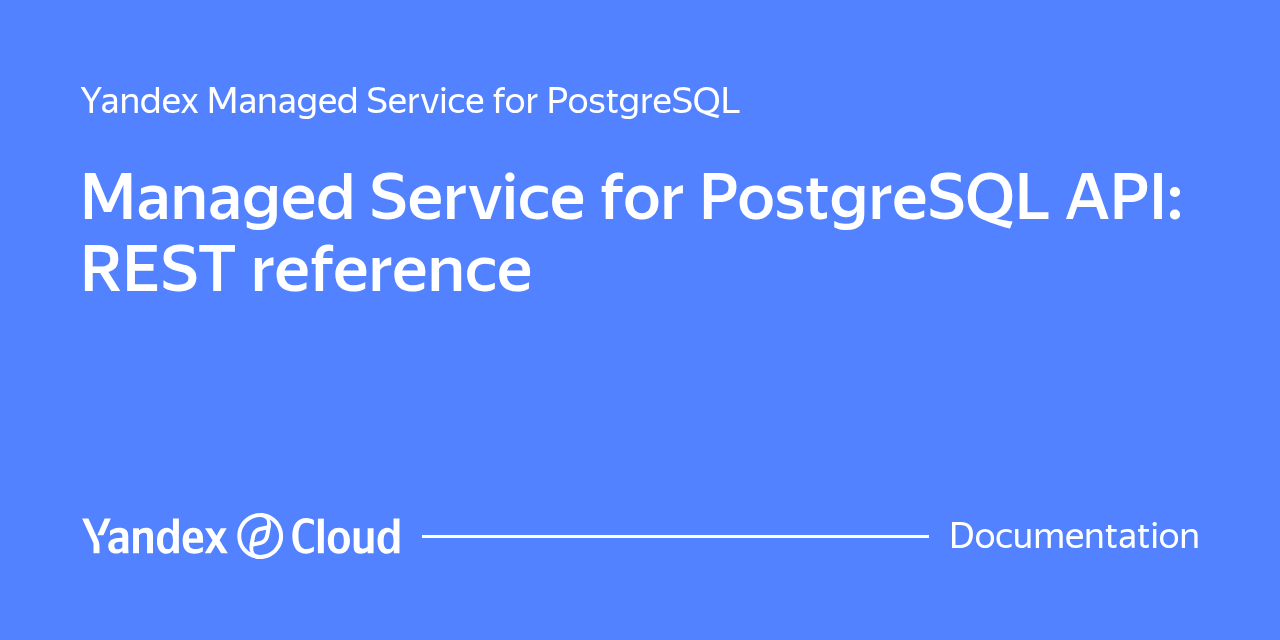 Yandex Managed Service for PostgreSQL

Managed Service for PostgreSQL API: REST reference

Yandex Cloud

Documentation